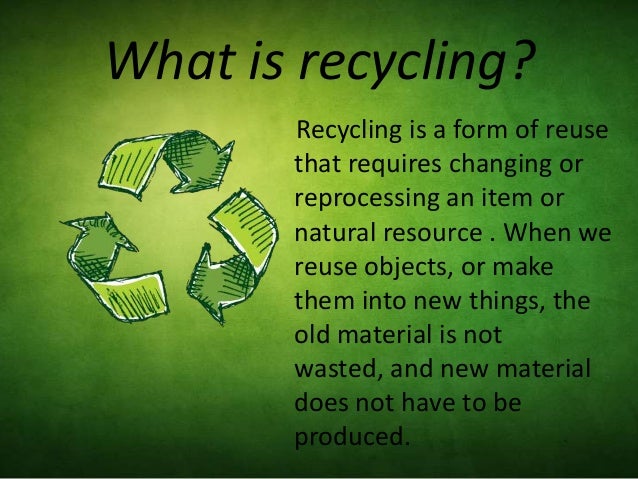 What is recycling?

Recycling is a form of reuse that requires changing or reprocessing an item or natural resource . When we reuse objects, or make them into new things, the old material is not wasted, and new material does not have to be produced.